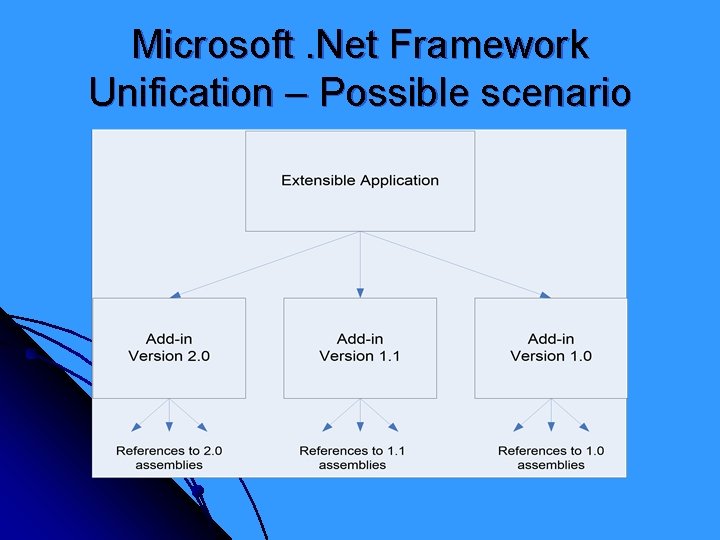 Microsoft .Net Framework Unification – Possible scenario

Extensible Application

Add-in
Version 2.0

Add-in
Version 1.1

Add-in
Version 1.0

References to 2.0 assemblies

References to 1.1 assemblies

References to 1.0 assemblies